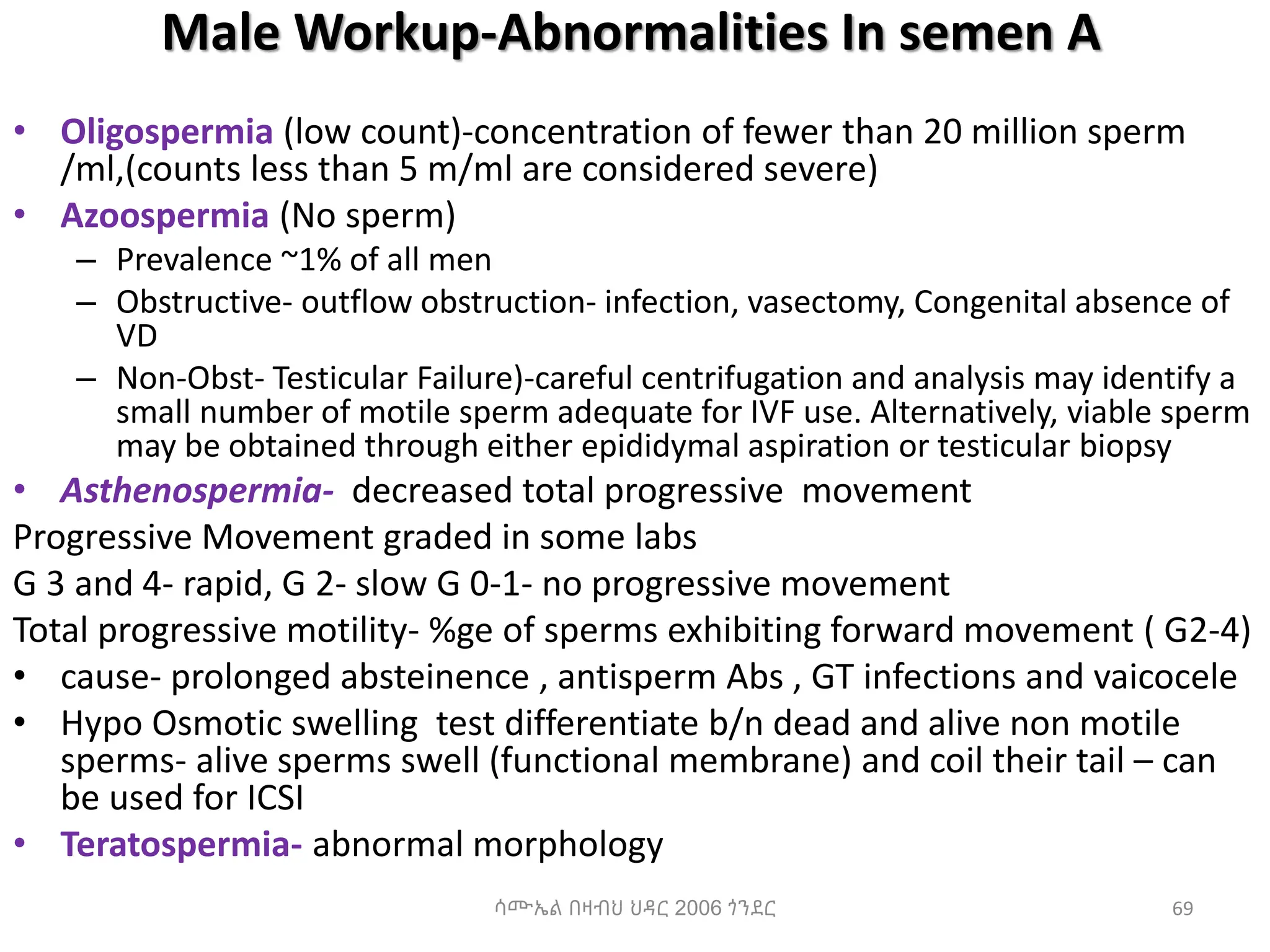 Male Workup-Abnormalities In semen A

• Oligospermia (low count)-concentration of fewer than 20 million sperm /ml,(counts less than 5 m/ml are considered severe)
• Azoospermia (No sperm)
– Prevalence ~1% of all men
– Obstructive- outflow obstruction- infection, vasectomy, Congenital absence of VD
– Non-Obst- Testicular Failure)-careful centrifugation and analysis may identify a small number of motile sperm adequate for IVF use. Alternatively, viable sperm may be obtained through either epididymal aspiration or testicular biopsy
• Asthenospermia- decreased total progressive movement

Progressive Movement graded in some labs

G 3 and 4- rapid, G 2- slow G 0-1- no progressive movement

Total progressive motility- %ge of sperms exhibiting forward movement ( G2-4)

• cause- prolonged absteinence , antisperm Abs , GT infections and vaicocele
• Hypo Osmotic swelling test differentiate b/n dead and alive non motile sperms- alive sperms swell (functional membrane) and coil their tail – can be used for ICSI
• Teratospermia- abnormal morphology

ሳሙኤል በዛብህ ህዳር 2006 ጎንደር

69